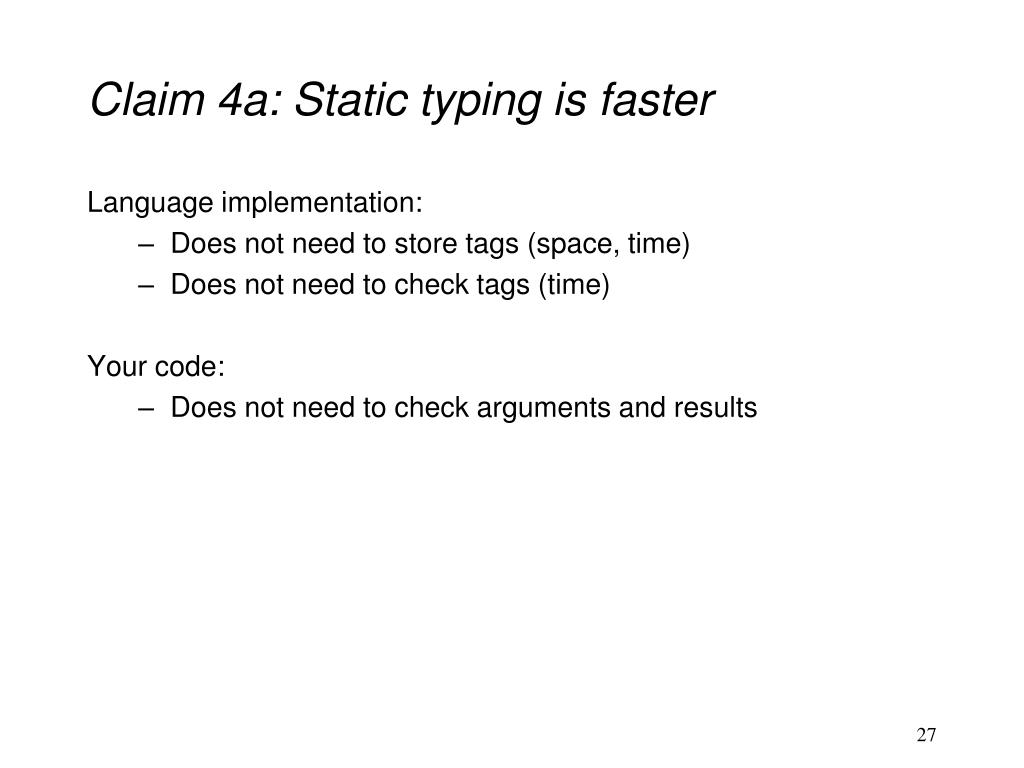 Claim 4a: Static typing is faster

Language implementation:
– Does not need to store tags (space, time)
– Does not need to check tags (time)

Your code:
– Does not need to check arguments and results

27